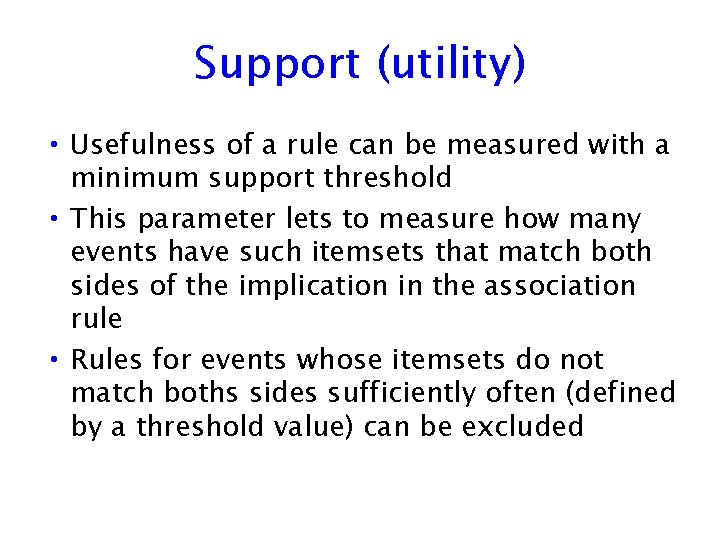 Support (utility)

• Usefulness of a rule can be measured with a minimum support threshold

• This parameter lets to measure how many events have such itemsets that match both sides of the implication in the association rule

• Rules for events whose itemsets do not match boths sides sufficiently often (defined by a threshold value) can be excluded